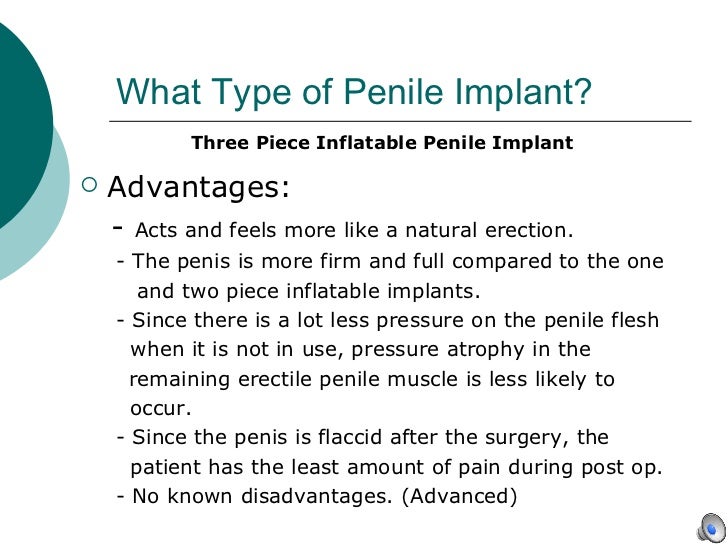 What Type of Penile Implant?

Three Piece Inflatable Penile Implant

Advantages:

- Acts and feels more like a natural erection.
- The penis is more firm and full compared to the one and two piece inflatable implants.
- Since there is a lot less pressure on the penile flesh when it is not in use, pressure atrophy in the remaining erectile penile muscle is less likely to occur.
- Since the penis is flaccid after the surgery, the patient has the least amount of pain during post op.
- No known disadvantages. (Advanced)